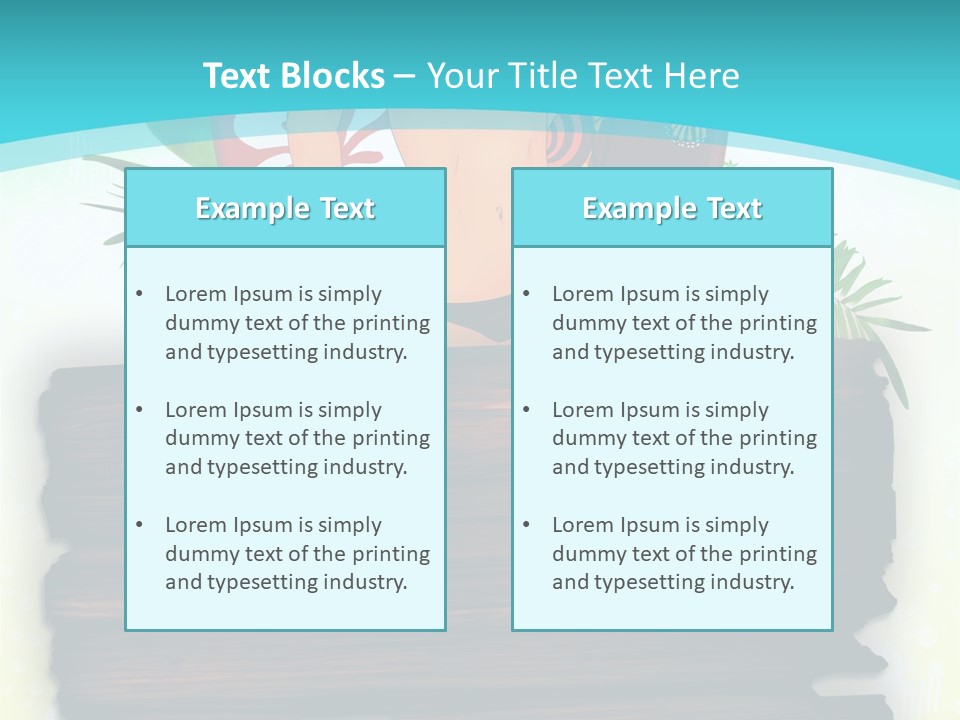 Text Blocks – Your Title Text Here

Example Text

• Lorem Ipsum is simply dummy text of the printing and typesetting industry.

• Lorem Ipsum is simply dummy text of the printing and typesetting industry.

• Lorem Ipsum is simply dummy text of the printing and typesetting industry.

Example Text

• Lorem Ipsum is simply dummy text of the printing and typesetting industry.

• Lorem Ipsum is simply dummy text of the printing and typesetting industry.

• Lorem Ipsum is simply dummy text of the printing and typesetting industry.